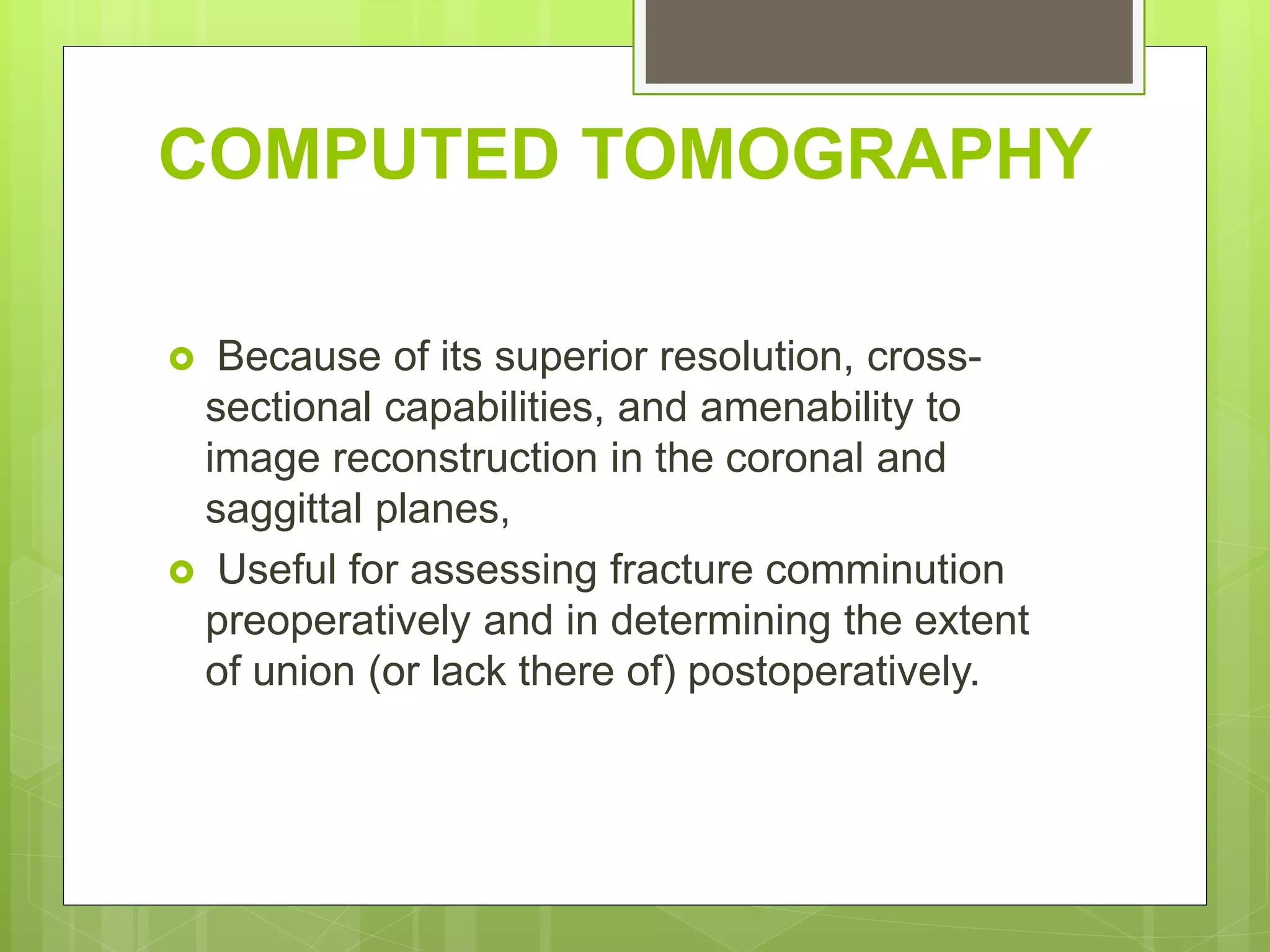 COMPUTED TOMOGRAPHY

Because of its superior resolution, cross-sectional capabilities, and amenability to image reconstruction in the coronal and saggittal planes,

Useful for assessing fracture comminution preoperatively and in determining the extent of union (or lack there of) postoperatively.